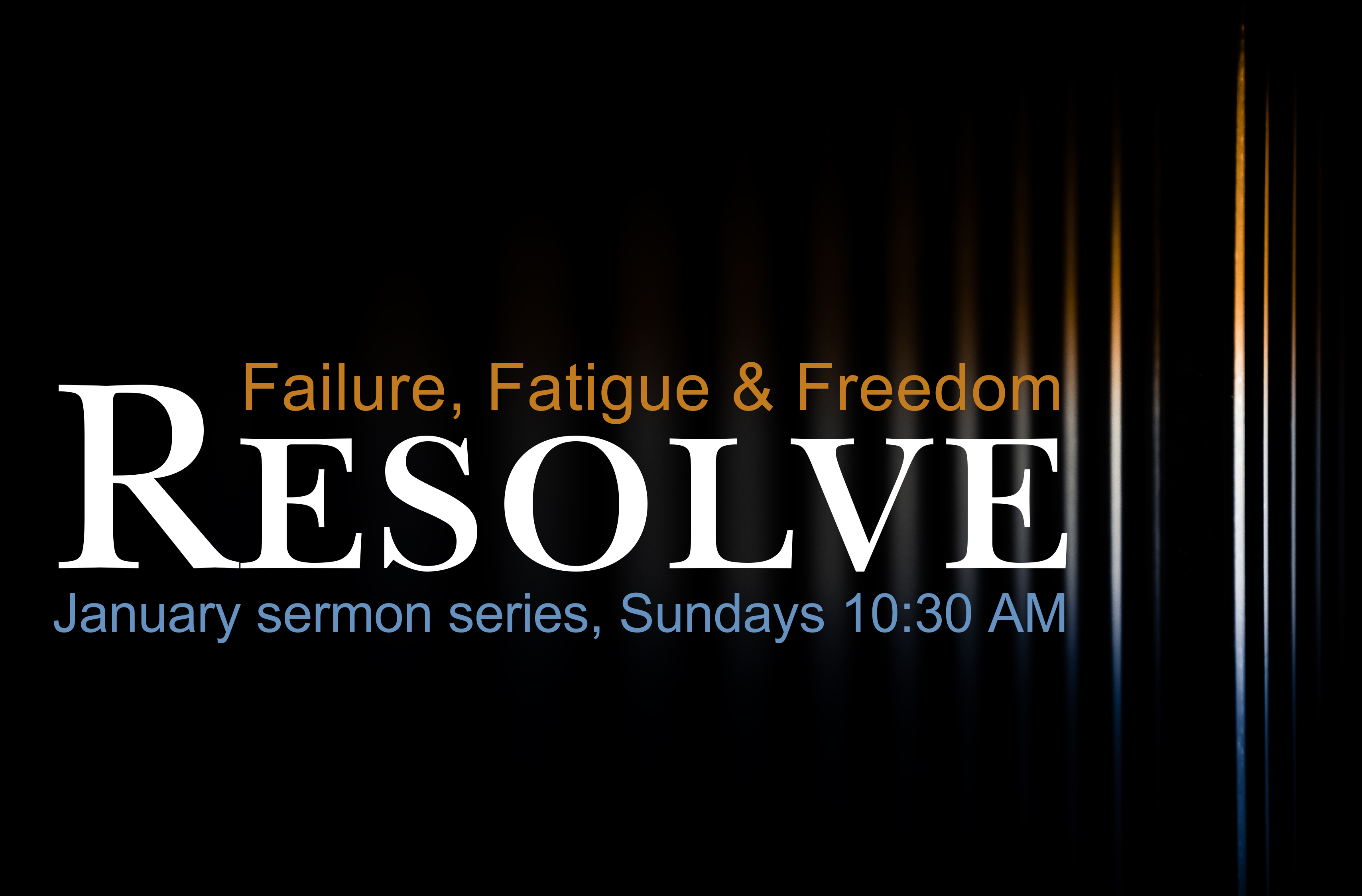 Failure, Fatigue & Freedom

RESOLVE

January sermon series, Sundays 10:30 AM